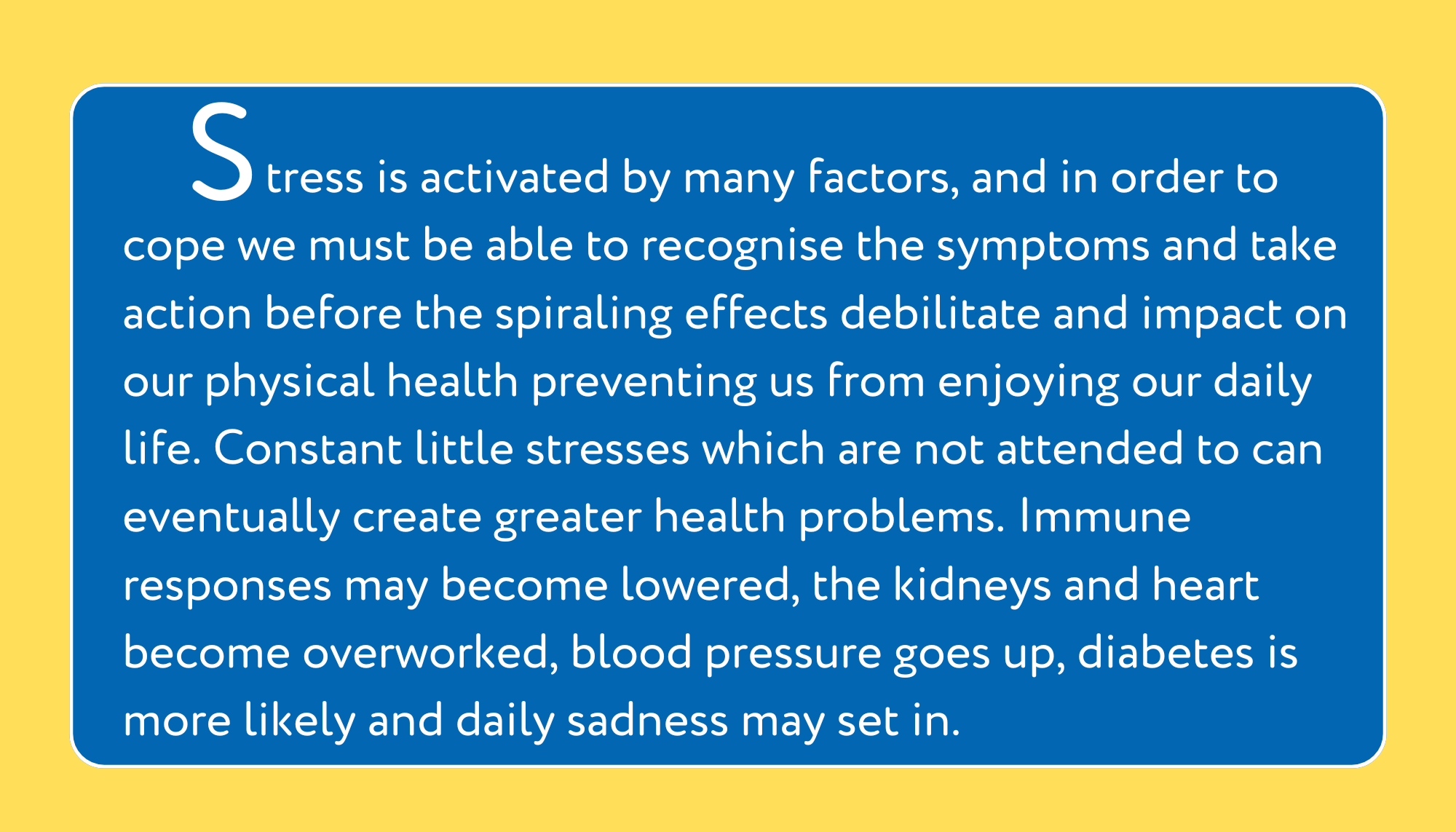 Stress is activated by many factors, and in order to cope we must be able to recognise the symptoms and take action before the spiraling effects debilitate and impact on our physical health preventing us from enjoying our daily life. Constant little stresses which are not attended to can eventually create greater health problems. Immune responses may become lowered, the kidneys and heart become overworked, blood pressure goes up, diabetes is more likely and daily sadness may set in.